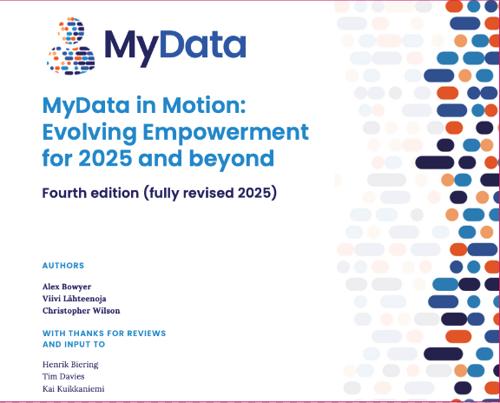 MyData

MyData in Motion: Evolving Empowerment for 2025 and beyond

Fourth edition (fully revised 2025)

AUTHORS

Alex Bowyer
Viivi Lähteenoja
Christopher Wilson

WITH THANKS FOR REVIEWS AND INPUT TO

Henrik Biering
Tim Davies
Kai Kuikkaniemi